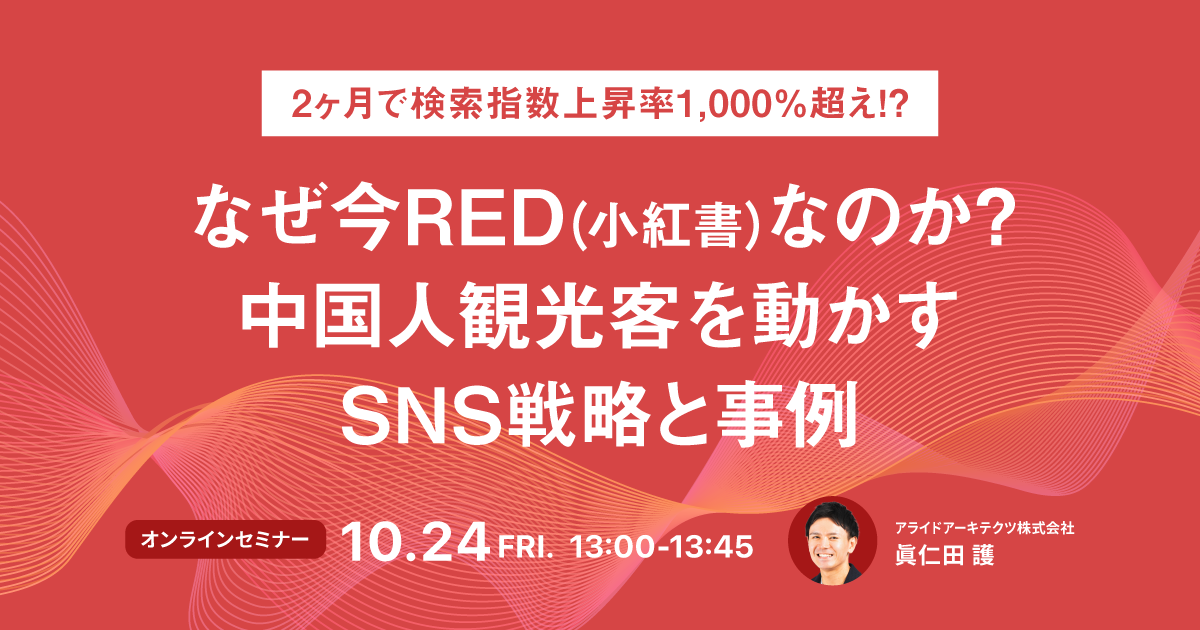 2ヶ月で検索指数上昇率1,000%超え!?

なぜ今RED(小紅書)なのか?
中国人観光客を動かす
SNS戦略と事例

オンラインセミナー

10.24 FRI. 13:00-13:45

アライドアーキテクツ株式会社
眞仁田 護